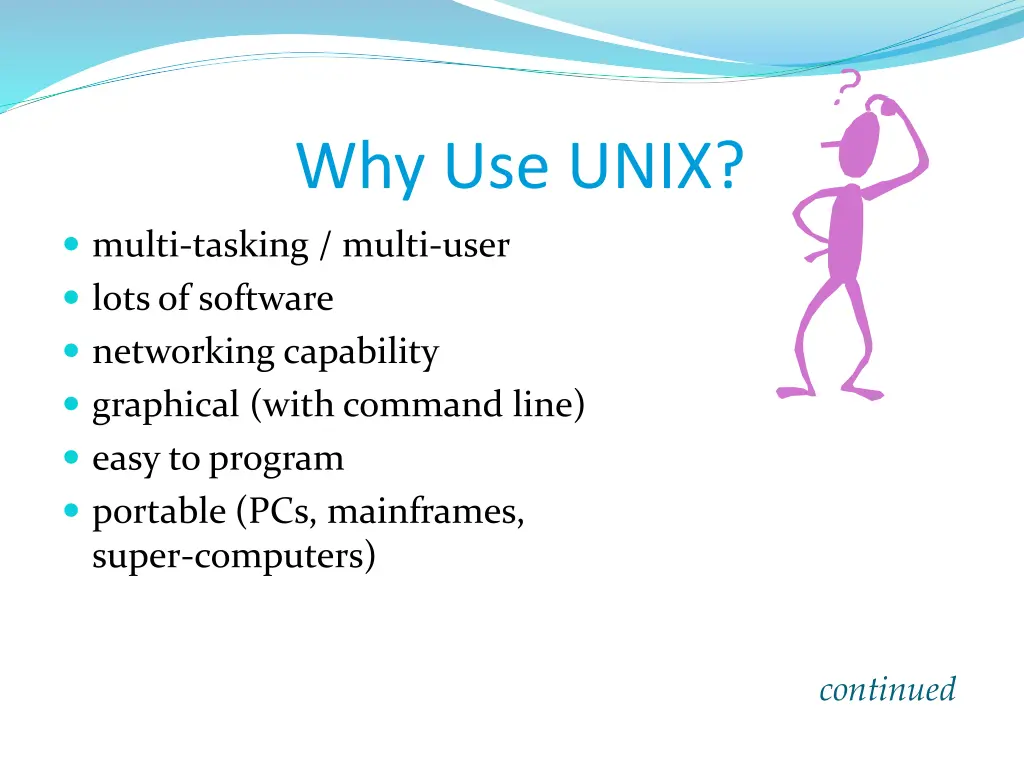 Why Use UNIX?

- multi-tasking / multi-user
- lots of software
- networking capability
- graphical (with command line)
- easy to program
- portable (PCs, mainframes, super-computers)

continued